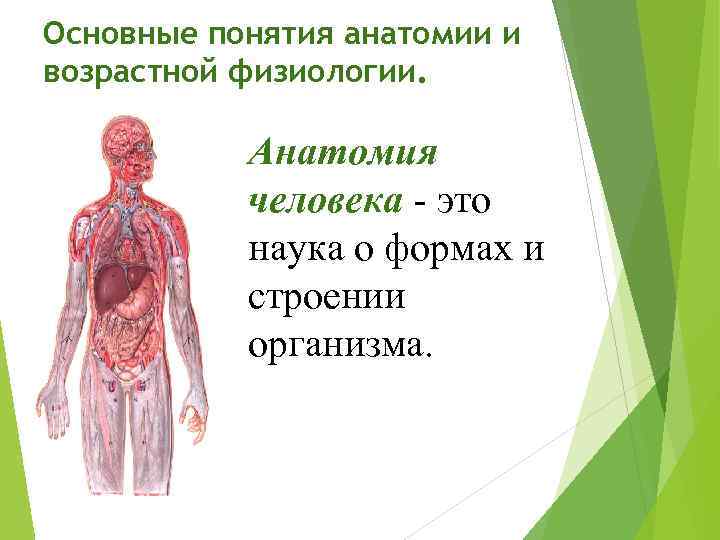 Основные понятия анатомии и возрастной физиологии.

Анатомия человека - это наука о формах и строении организма.